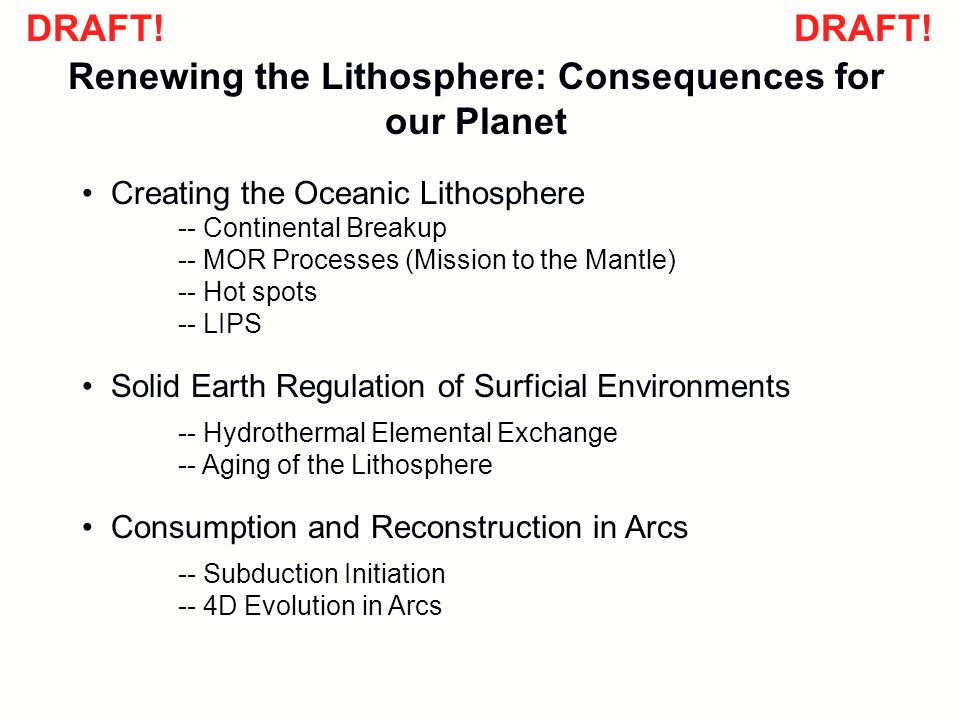 DRAFT! DRAFT!

Renewing the Lithosphere: Consequences for our Planet

• Creating the Oceanic Lithosphere
-- Continental Breakup
-- MOR Processes (Mission to the Mantle)
-- Hot spots
-- LIPS

• Solid Earth Regulation of Surficial Environments
-- Hydrothermal Elemental Exchange
-- Aging of the Lithosphere

• Consumption and Reconstruction in Arcs
-- Subduction Initiation
-- 4D Evolution in Arcs